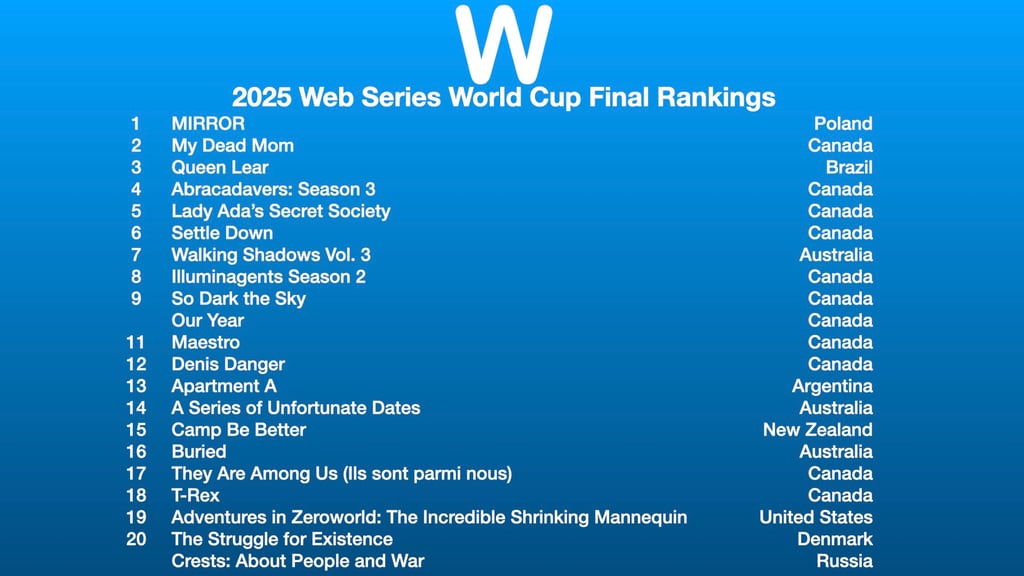 W

2025 Web Series World Cup Final Rankings

| | | |
|---|---|---|
| 1 | MIRROR | Poland |
| 2 | My Dead Mom | Canada |
| 3 | Queen Lear | Brazil |
| 4 | Abracadavers: Season 3 | Canada |
| 5 | Lady Ada's Secret Society | Canada |
| 6 | Settle Down | Canada |
| 7 | Walking Shadows Vol. 3 | Australia |
| 8 | Illuminagents Season 2 | Canada |
| 9 | So Dark the Sky | Canada |
| | Our Year | Canada |
| 11 | Maestro | Canada |
| 12 | Denis Danger | Canada |
| 13 | Apartment A | Argentina |
| 14 | A Series of Unfortunate Dates | Australia |
| 15 | Camp Be Better | New Zealand |
| 16 | Buried | Australia |
| 17 | They Are Among Us (Ils sont parmi nous) | Canada |
| 18 | T-Rex | Canada |
| 19 | Adventures in Zeroworld: The Incredible Shrinking Mannequin | United States |
| 20 | The Struggle for Existence | Denmark |
| | Crests: About People and War | Russia |